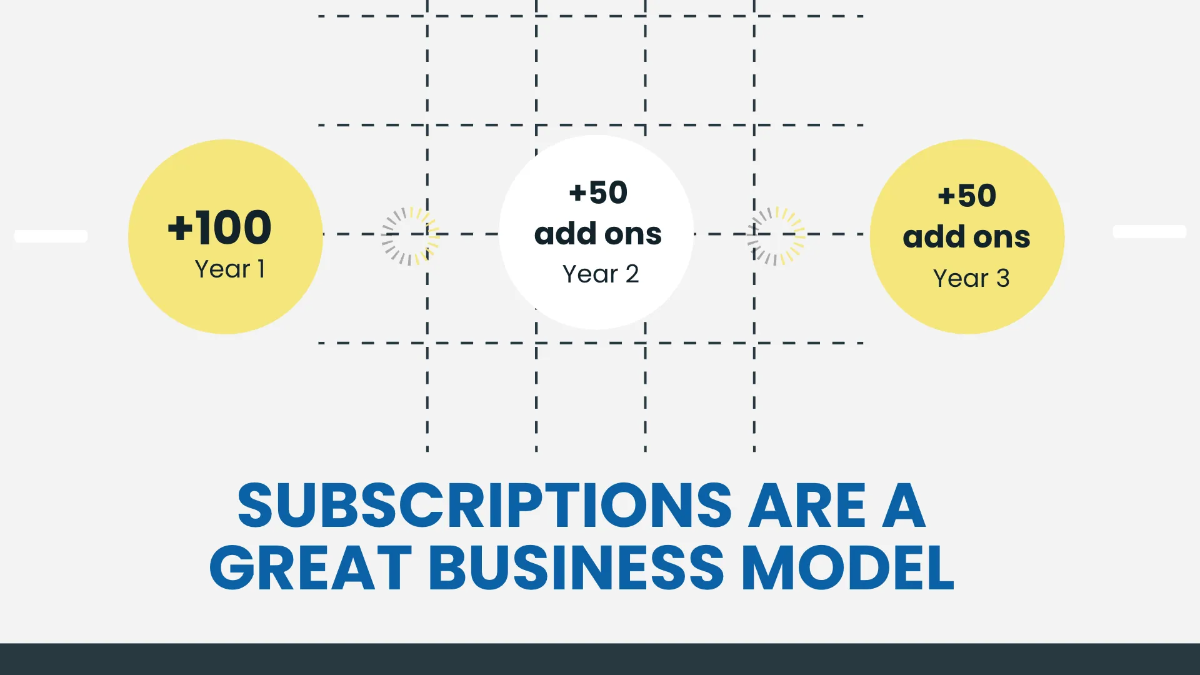 +100
Year 1

+50
add ons
Year 2

+50
add ons
Year 3

SUBSCRIPTIONS ARE A GREAT BUSINESS MODEL